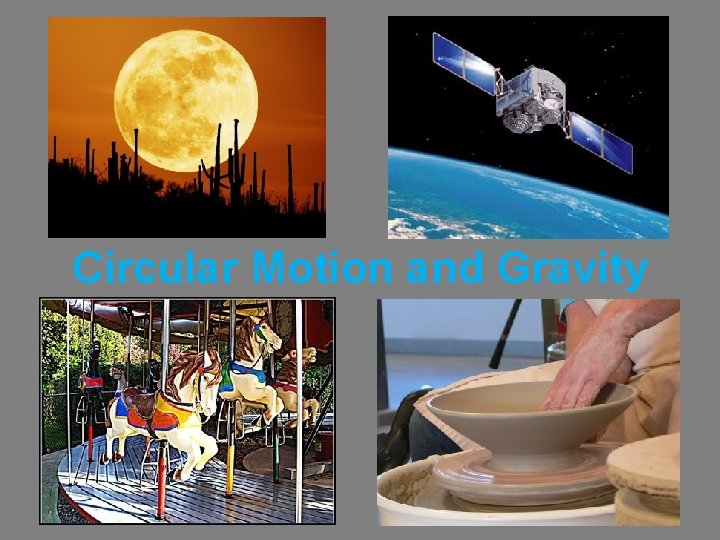 Circular Motion and Gravity